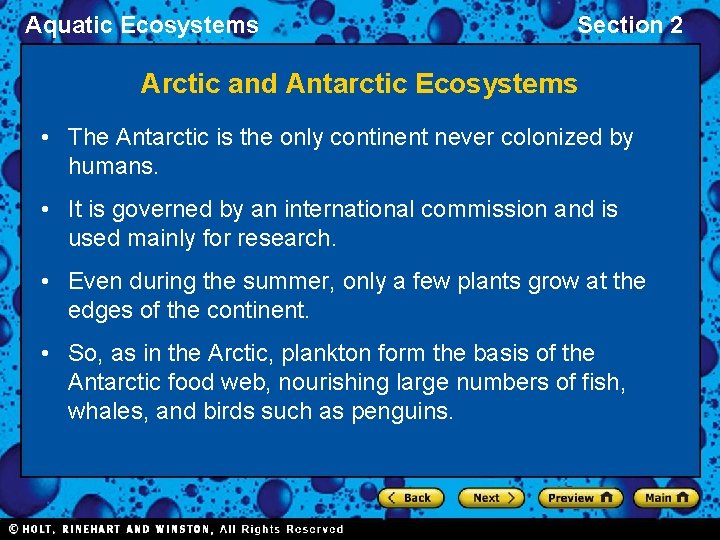 Aquatic Ecosystems

Section 2

Arctic and Antarctic Ecosystems

• The Antarctic is the only continent never colonized by humans.

• It is governed by an international commission and is used mainly for research.

• Even during the summer, only a few plants grow at the edges of the continent.

• So, as in the Arctic, plankton form the basis of the Antarctic food web, nourishing large numbers of fish, whales, and birds such as penguins.

Back

Next

Preview

Main

© HOLT, RINEHART AND WINSTON, All Rights Reserved